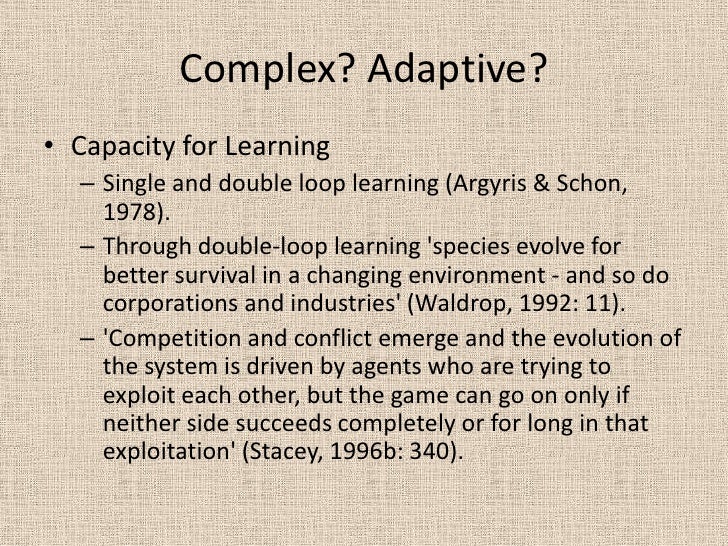 Complex? Adaptive?

• Capacity for Learning
– Single and double loop learning (Argyris & Schon, 1978).
– Through double-loop learning 'species evolve for better survival in a changing environment - and so do corporations and industries' (Waldrop, 1992: 11).
– 'Competition and conflict emerge and the evolution of the system is driven by agents who are trying to exploit each other, but the game can go on only if neither side succeeds completely or for long in that exploitation' (Stacey, 1996b: 340).